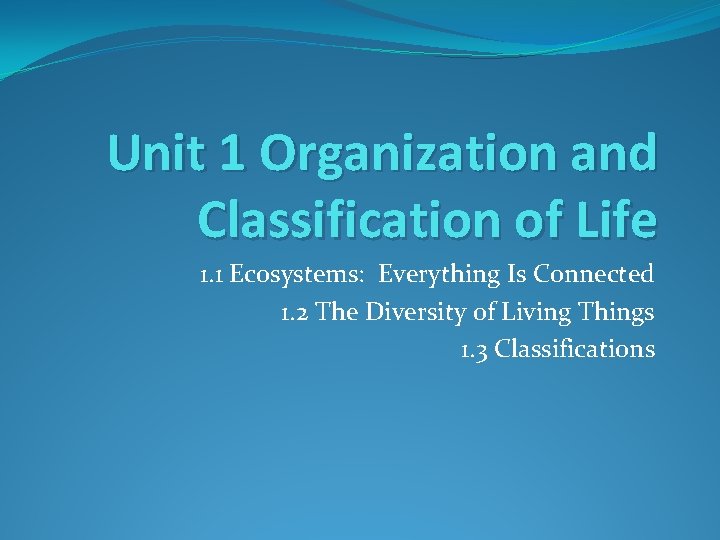 Unit 1 Organization and Classification of Life

1.1 Ecosystems: Everything Is Connected
1.2 The Diversity of Living Things
1.3 Classifications